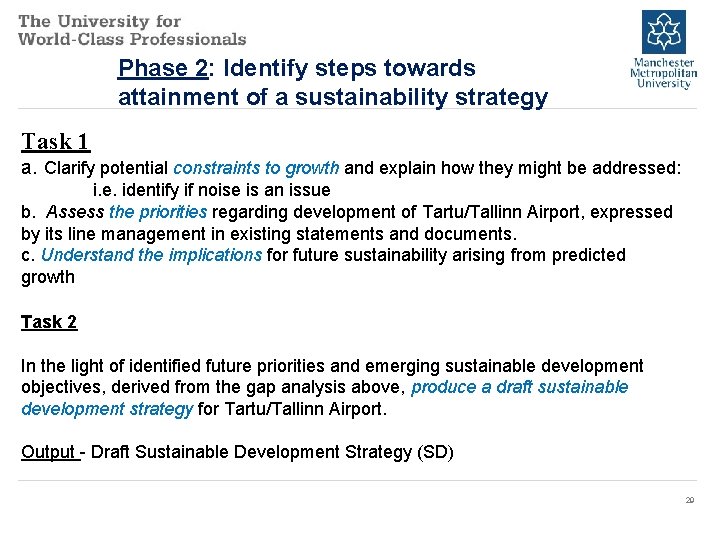 The University for
World-Class Professionals

Manchester Metropolitan University

Phase 2: Identify steps towards attainment of a sustainability strategy

Task 1
a. Clarify potential constraints to growth and explain how they might be addressed:
i.e. identify if noise is an issue
b. Assess the priorities regarding development of Tartu/Tallinn Airport, expressed by its line management in existing statements and documents.
c. Understand the implications for future sustainability arising from predicted growth

Task 2

In the light of identified future priorities and emerging sustainable development objectives, derived from the gap analysis above, produce a draft sustainable development strategy for Tartu/Tallinn Airport.

Output - Draft Sustainable Development Strategy (SD)

29